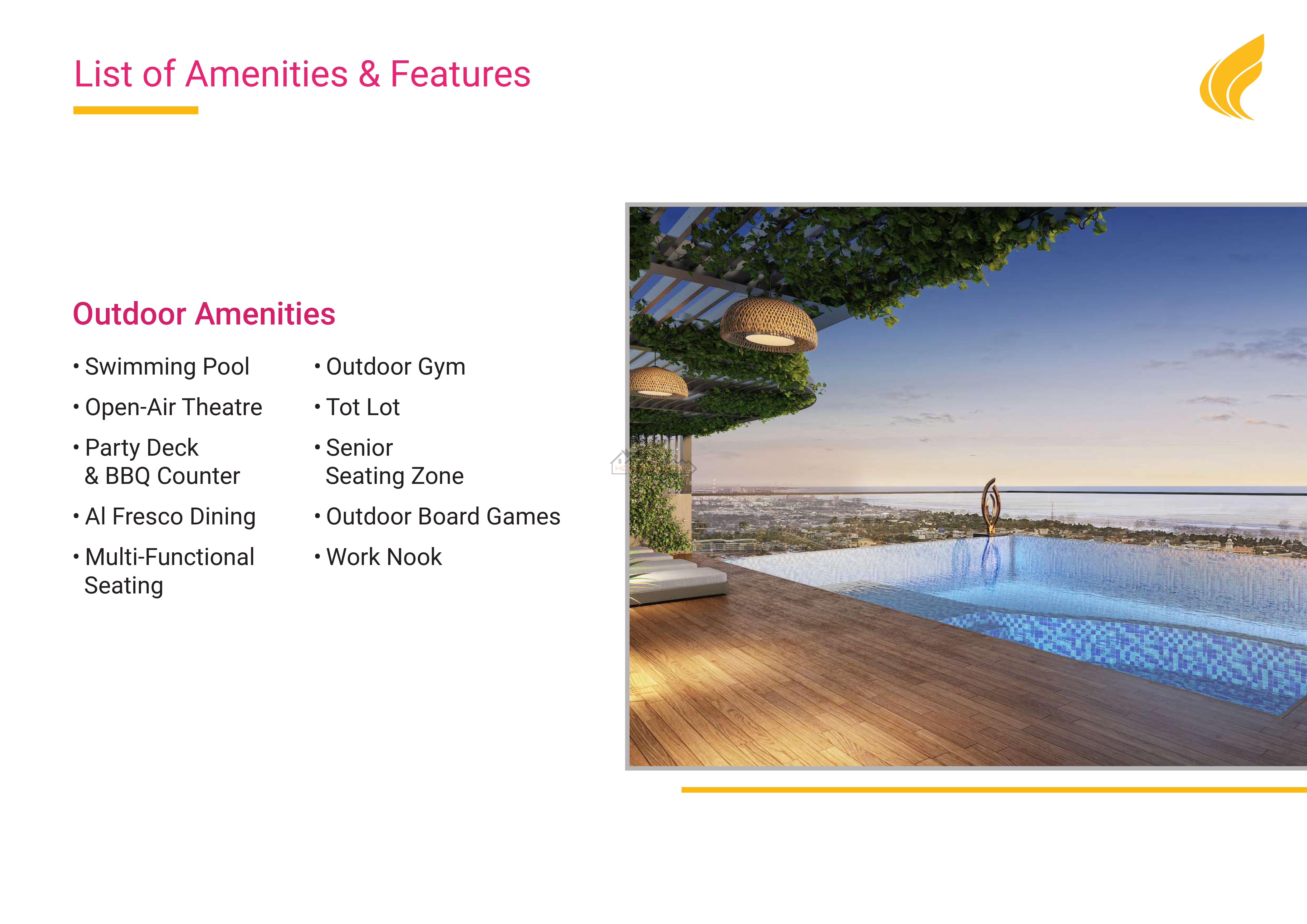 List of Amenities & Features

Outdoor Amenities

• Swimming Pool
• Open-Air Theatre
• Party Deck & BBQ Counter
• Al Fresco Dining
• Multi-Functional Seating

• Outdoor Gym
• Tot Lot
• Senior Seating Zone
• Outdoor Board Games
• Work Nook